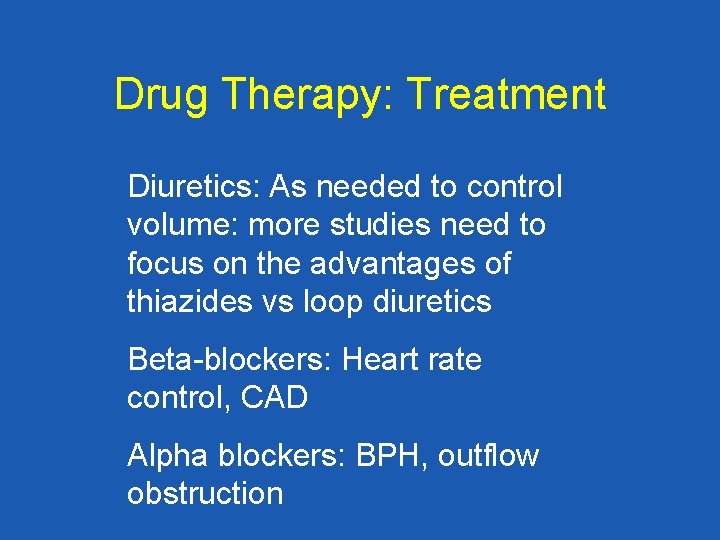 Drug Therapy: Treatment

Diuretics: As needed to control volume: more studies need to focus on the advantages of thiazides vs loop diuretics

Beta-blockers: Heart rate control, CAD

Alpha blockers: BPH, outflow obstruction